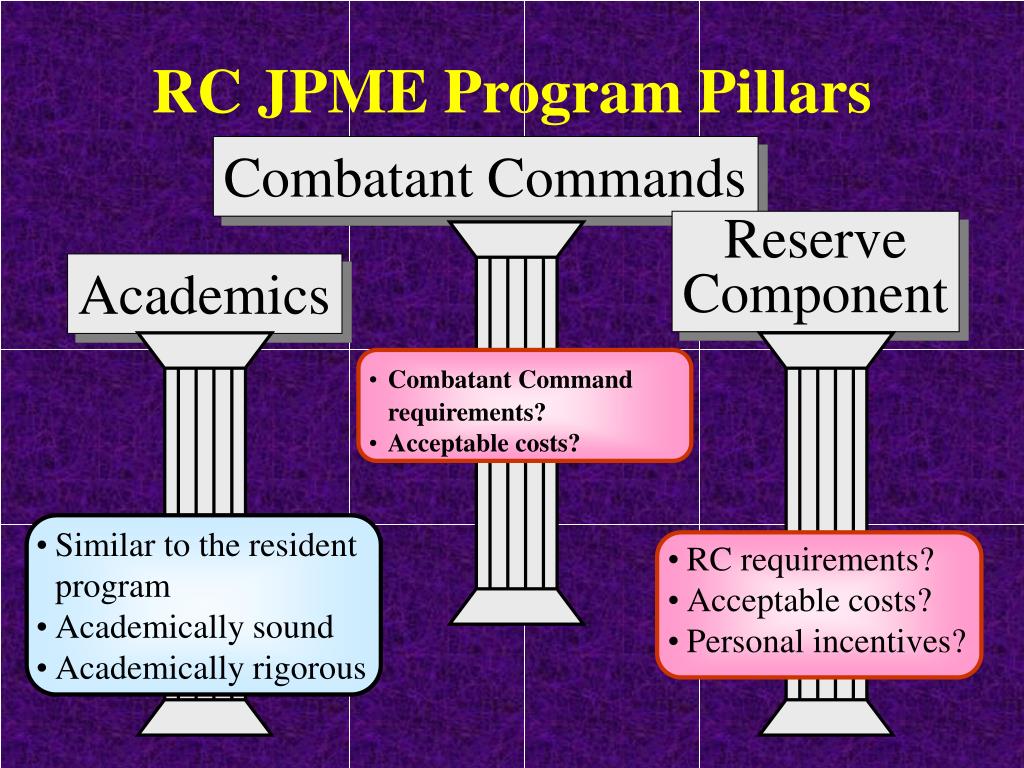 RC JPME Program Pillars

Combatant Commands

Academics

Reserve Component

• Combatant Command requirements?
• Acceptable costs?

• Similar to the resident program
• Academically sound
• Academically rigorous

• RC requirements?
• Acceptable costs?
• Personal incentives?